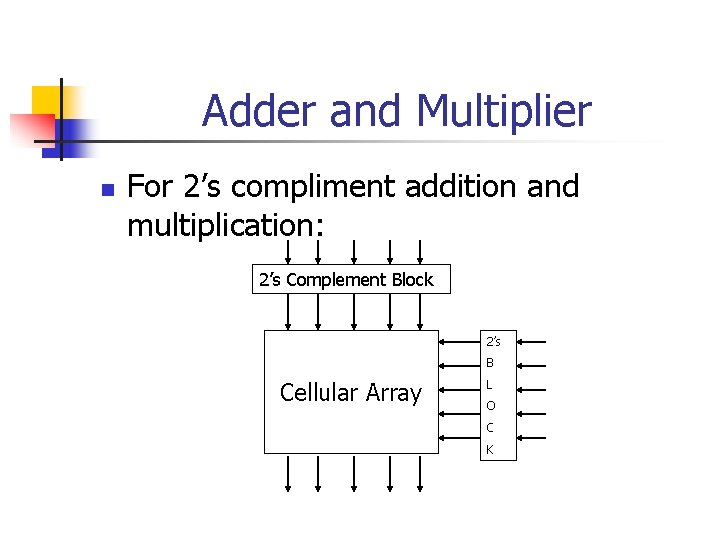 Adder and Multiplier

For 2’s compliment addition and multiplication:

2’s Complement Block

Cellular Array

2’s
B
L
O
C
K